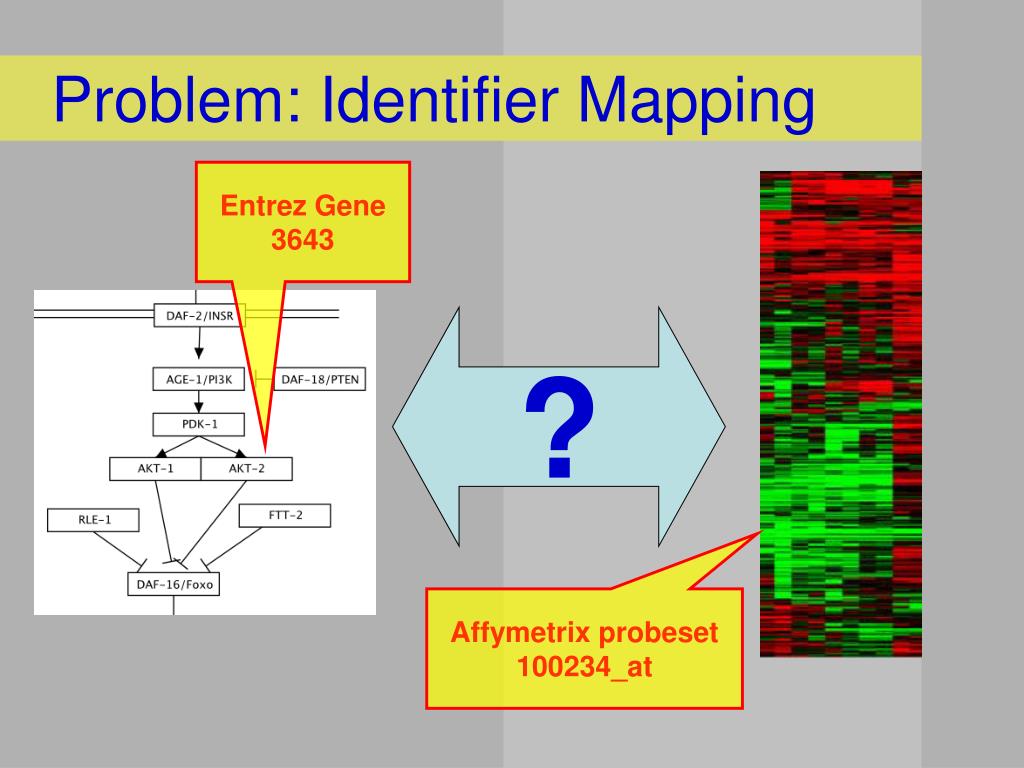 Problem: Identifier Mapping

Entrez Gene 3643

DAF-2/INSR

AGE-1/PI3K

DAF-18/PTEN

PDK-1

AKT-1

AKT-2

RLE-1

FTT-2

DAF-16/Foxo

?

Affymetrix probeset 100234_at